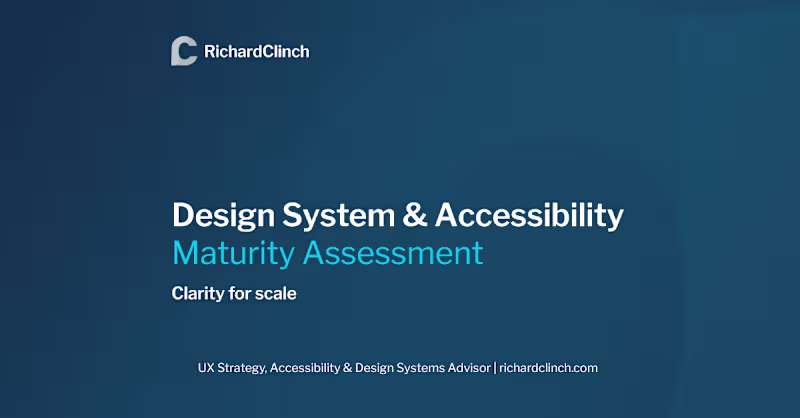 RichardClinch

Design System & Accessibility
Maturity Assessment

Clarity for scale

UX Strategy, Accessibility & Design Systems Advisor | richardclinch.com